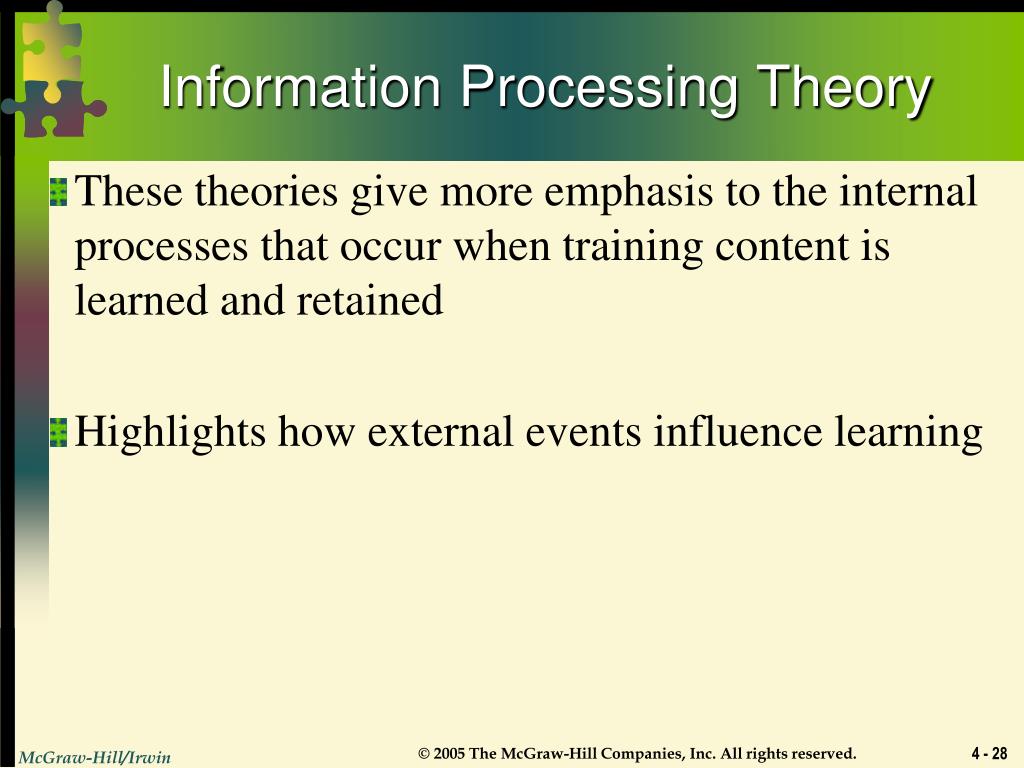 Information Processing Theory

These theories give more emphasis to the internal processes that occur when training content is learned and retained

Highlights how external events influence learning

McGraw-Hill/Irwin

© 2005 The McGraw-Hill Companies, Inc. All rights reserved.

4 - 28